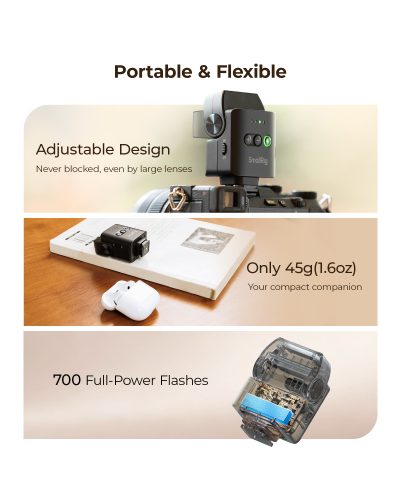 Portable & Flexible

Adjustable Design

Never blocked, even by large lenses

SmallRig

Only 45g(1.6oz)

Your compact companion

700 Full-Power Flashes